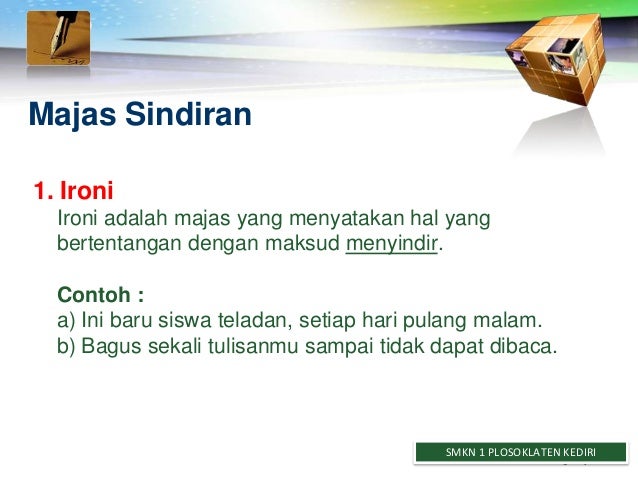 Majas Sindiran

1. Ironi
Ironi adalah majas yang menyatakan hal yang bertentangan dengan maksud menyindir.

Contoh :
a) Ini baru siswa teladan, setiap hari pulang malam.
b) Bagus sekali tulisanmu sampai tidak dapat dibaca.

SMKN 1 PLOSOKLATEN KEDIRI